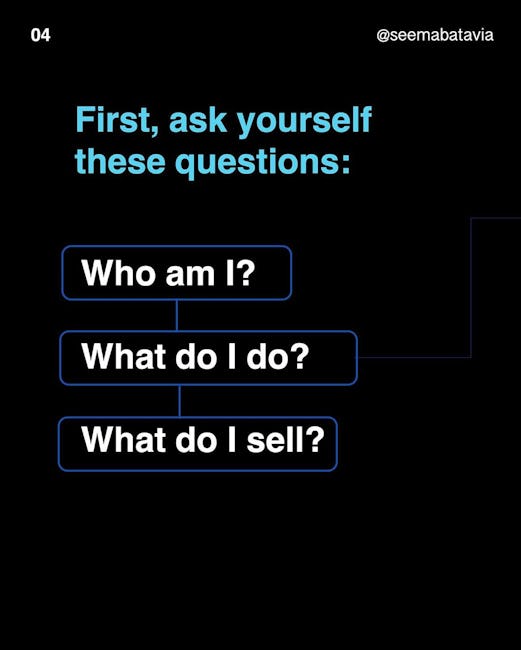 04

@seemabatavia

First, ask yourself these questions:

Who am I?

What do I do?

What do I sell?